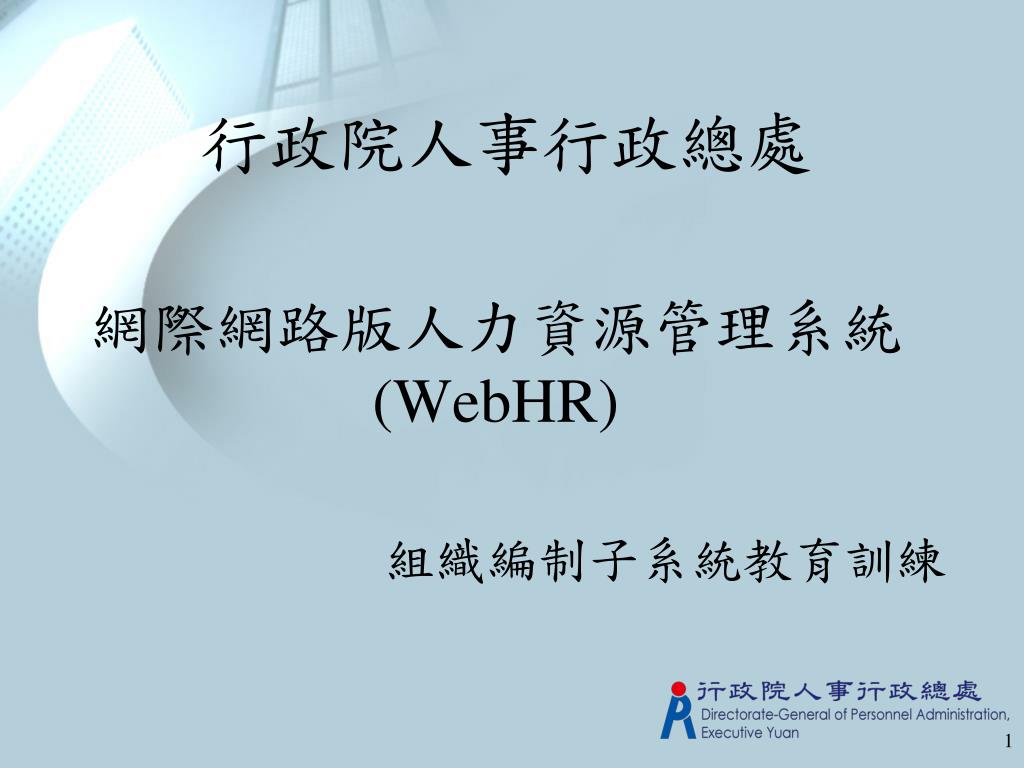 行政院人事行政總處

網際網路版人力資源管理系統 (WebHR)

組織編制子系統教育訓練

行政院人事行政總處
Directorate-General of Personnel Administration, Executive Yuan

1